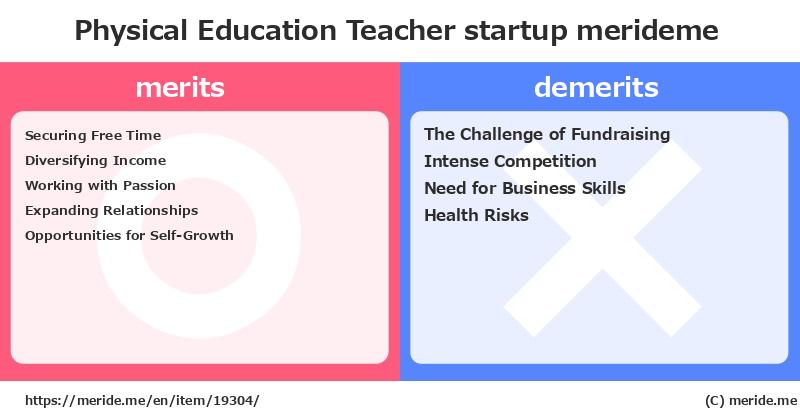 Physical Education Teacher startup merideme

merits

Securing Free Time
Diversifying Income
Working with Passion
Expanding Relationships
Opportunities for Self-Growth

demerits

The Challenge of Fundraising
Intense Competition
Need for Business Skills
Health Risks

https://meride.me/en/item/19304/

(C) meride.me